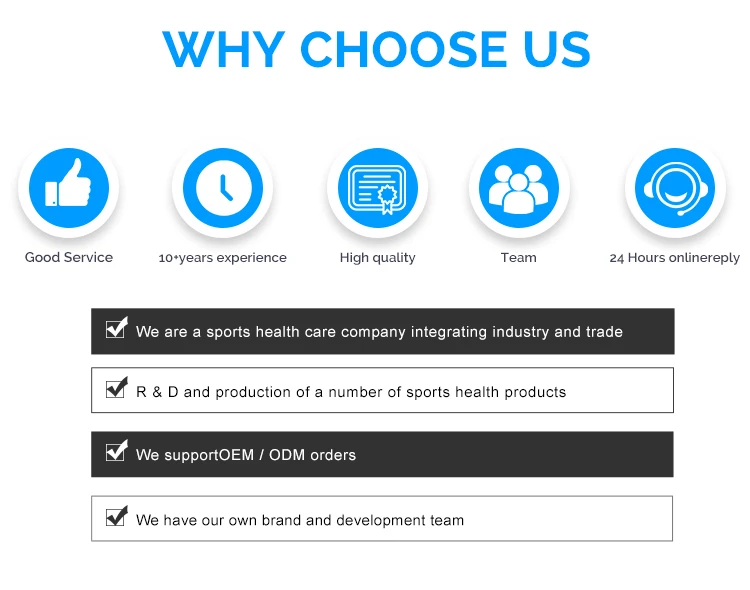 WHY CHOOSE US

Good Service

10+years experience

High quality

Team

24 Hours onlinereply

We are a sports health care company integrating industry and trade

R & D and production of a number of sports health products

We supportOEM / ODM orders

We have our own brand and development team